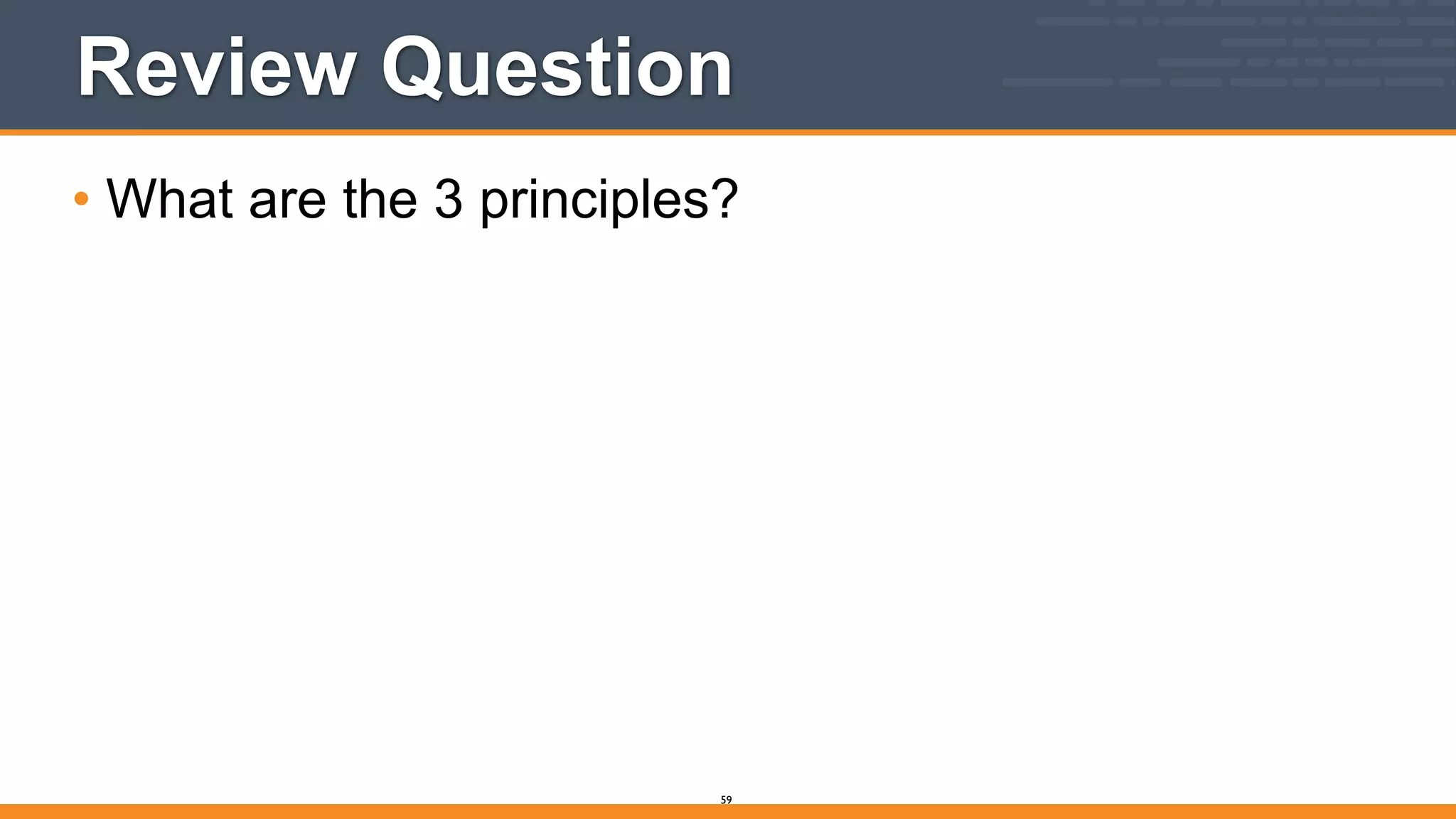 Review Question

• What are the 3 principles?

59